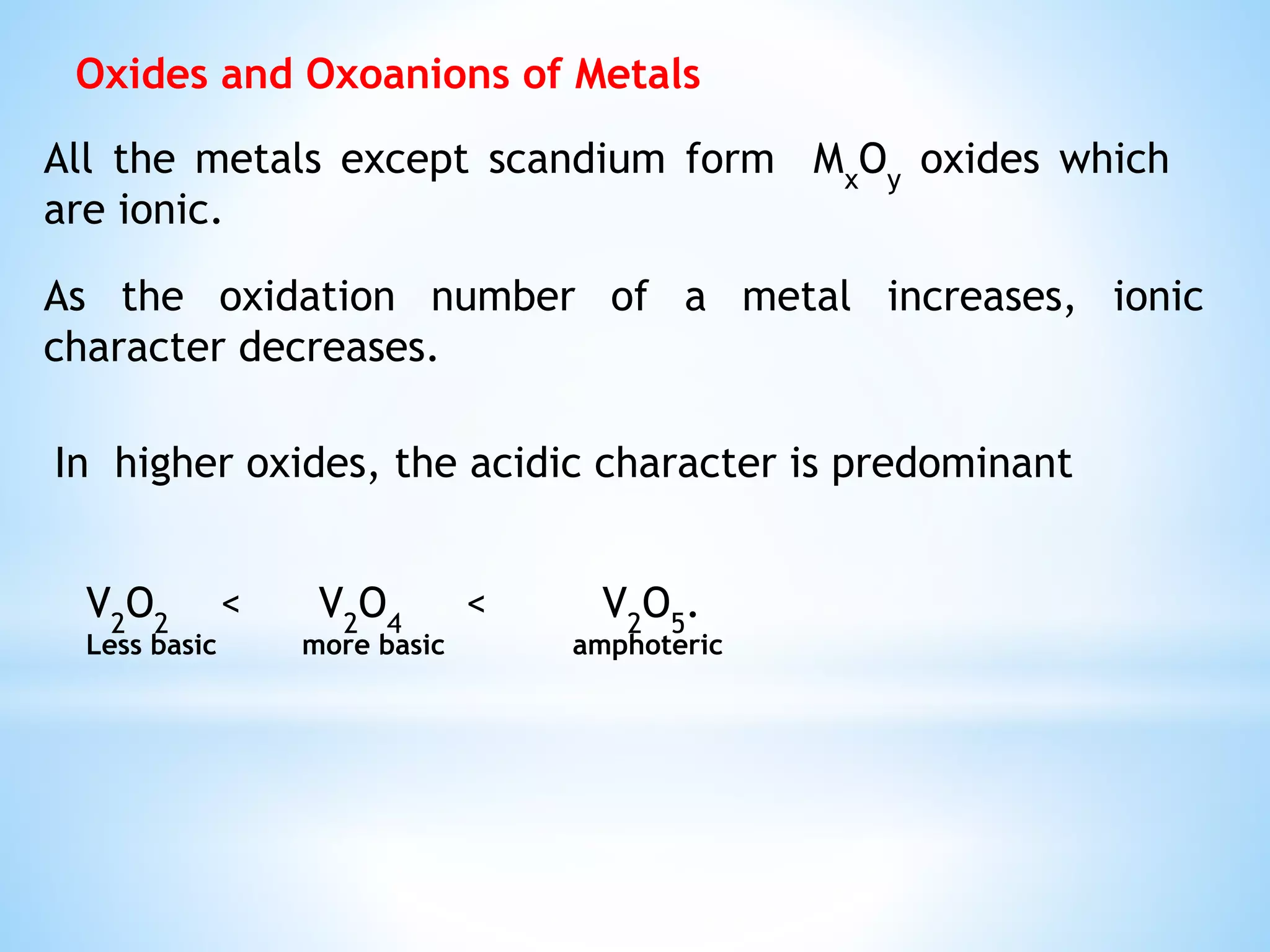 Oxides and Oxoanions of Metals

All the metals except scandium form $M_xO_y$ oxides which are ionic.

As the oxidation number of a metal increases, ionic character decreases.

In higher oxides, the acidic character is predominant

$V_2O_2$ < $V_2O_4$ < $V_2O_5$.
Less basic more basic amphoteric